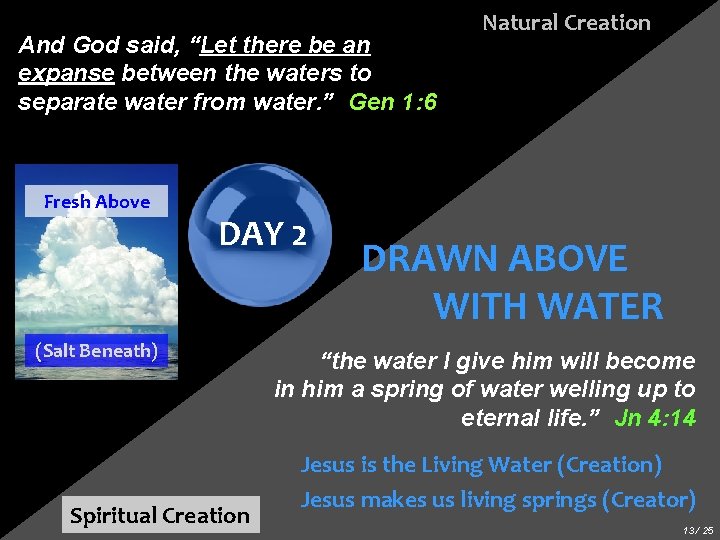 Natural Creation

And God said, "Let there be an expanse between the waters to separate water from water." Gen 1:6

Fresh Above

(Salt Beneath)

DAY 2

DRAWN ABOVE WITH WATER

"the water I give him will become in him a spring of water welling up to eternal life." Jn 4:14

Jesus is the Living Water (Creation)
Jesus makes us living springs (Creator)

Spiritual Creation

13 / 25